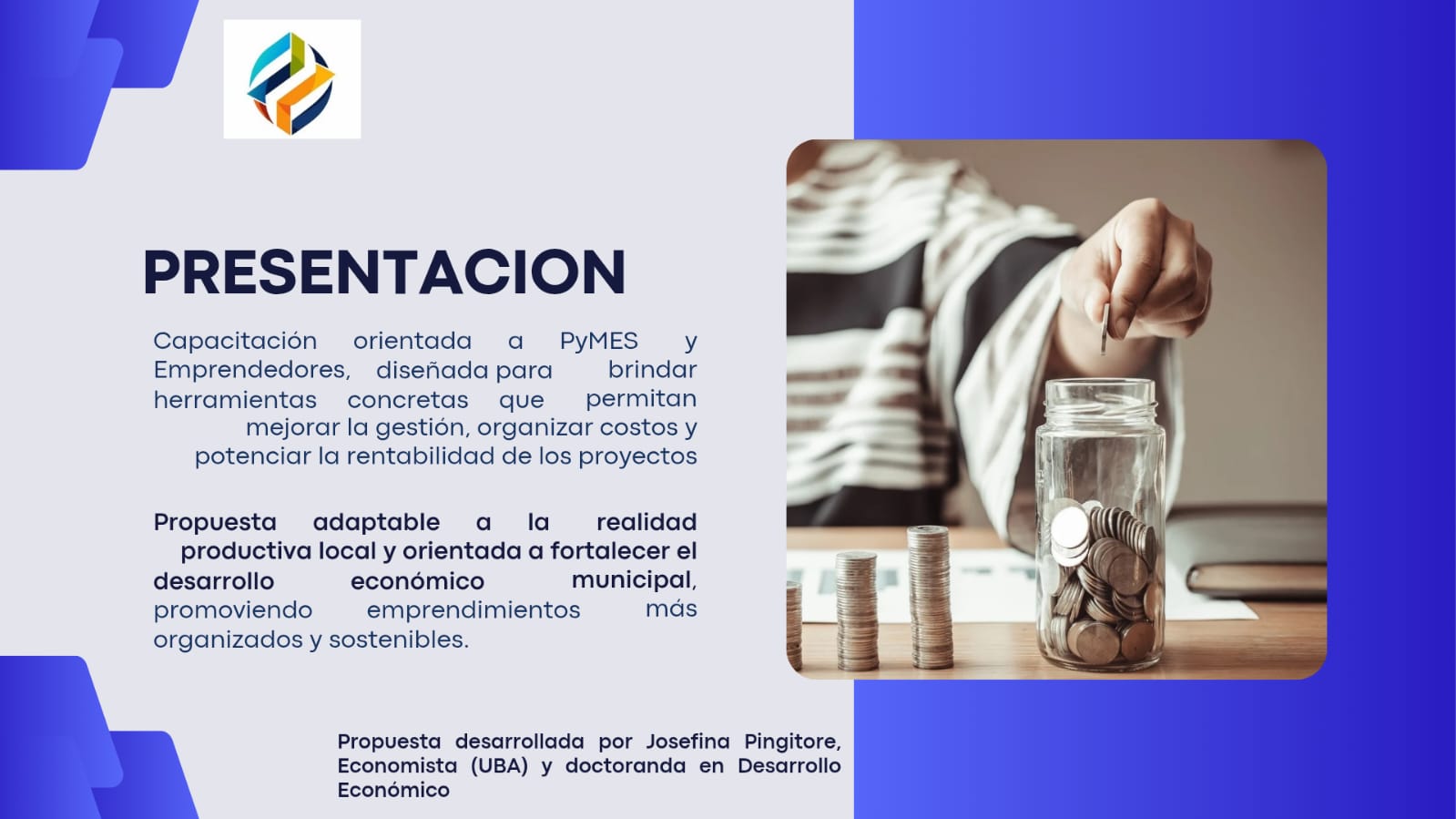 PRESENTACION

Capacitación orientada a PyMES y Emprendedores, diseñada para brindar herramientas concretas que permitan mejorar la gestión, organizar costos y potenciar la rentabilidad de los proyectos

Propuesta adaptable a la realidad productiva local y orientada a fortalecer el desarrollo económico municipal, promoviendo emprendimientos más organizados y sostenibles.

Propuesta desarrollada por Josefina Pingitore, Economista (UBA) y doctoranda en Desarrollo Económico